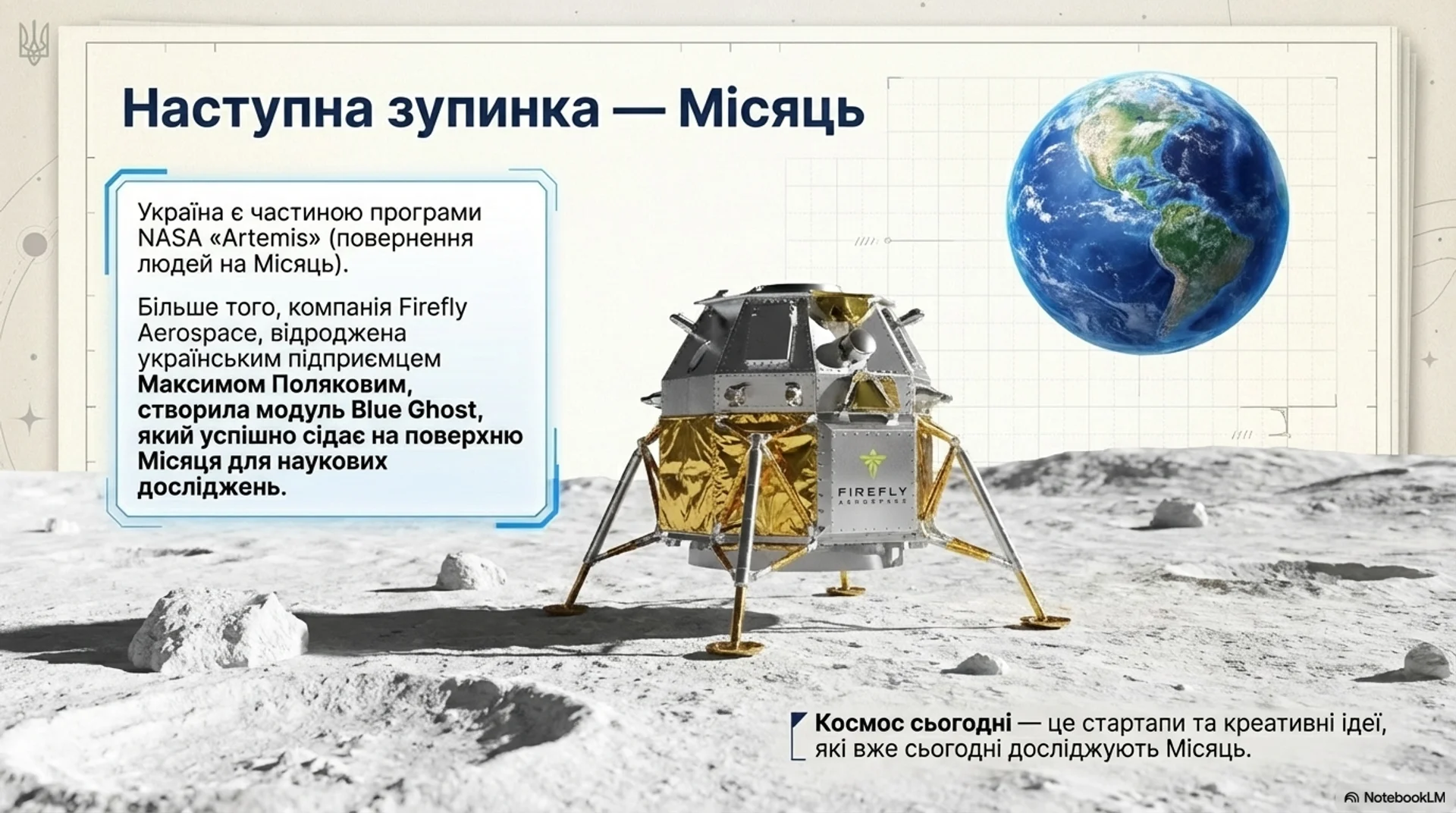 Наступна зупинка — Місяць

Україна є частиною програми NASA «Artemis» (повернення людей на Місяць).

Більше того, компанія Firefly Aerospace, відроджена українським підприємцем Максимом Поляковим, створила модуль Blue Ghost, який успішно сідає на поверхню Місяця для наукових досліджень.

FIREFLY AEROSPACE

Космос сьогодні — це стартапи та креативні ідеї, які вже сьогодні досліджують Місяць.

NotebookLM